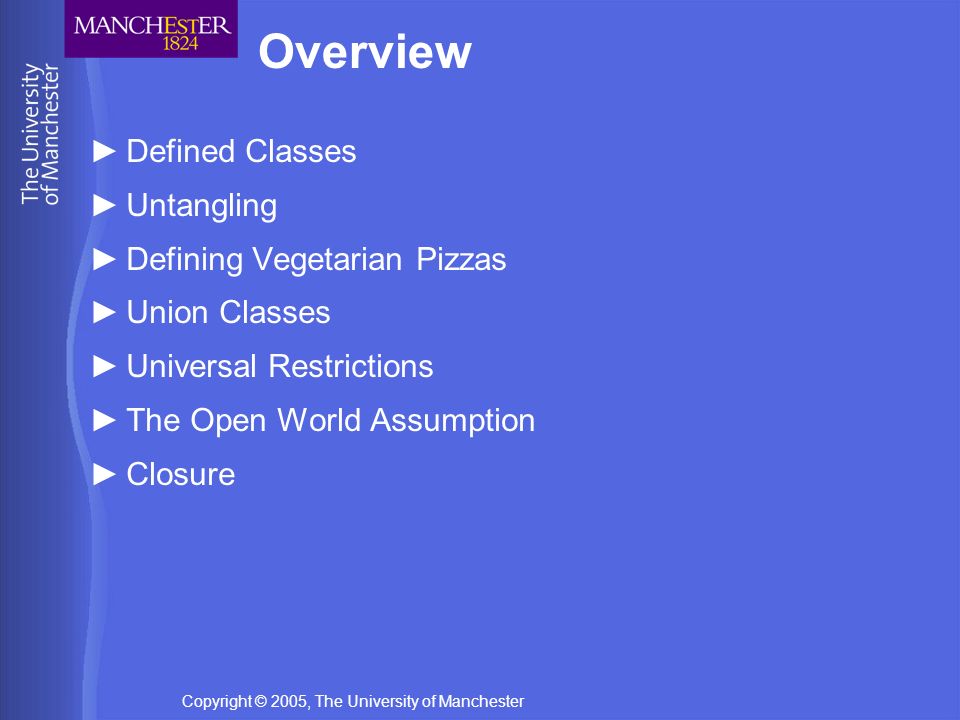 MANCHESTER
1824

The University
of Manchester

Overview

► Defined Classes
► Untangling
► Defining Vegetarian Pizzas
► Union Classes
► Universal Restrictions
► The Open World Assumption
► Closure

Copyright © 2005, The University of Manchester